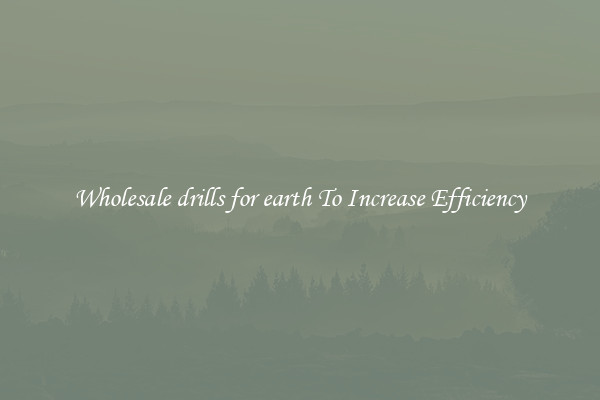 Wholesale drills for earth To Increase Efficiency